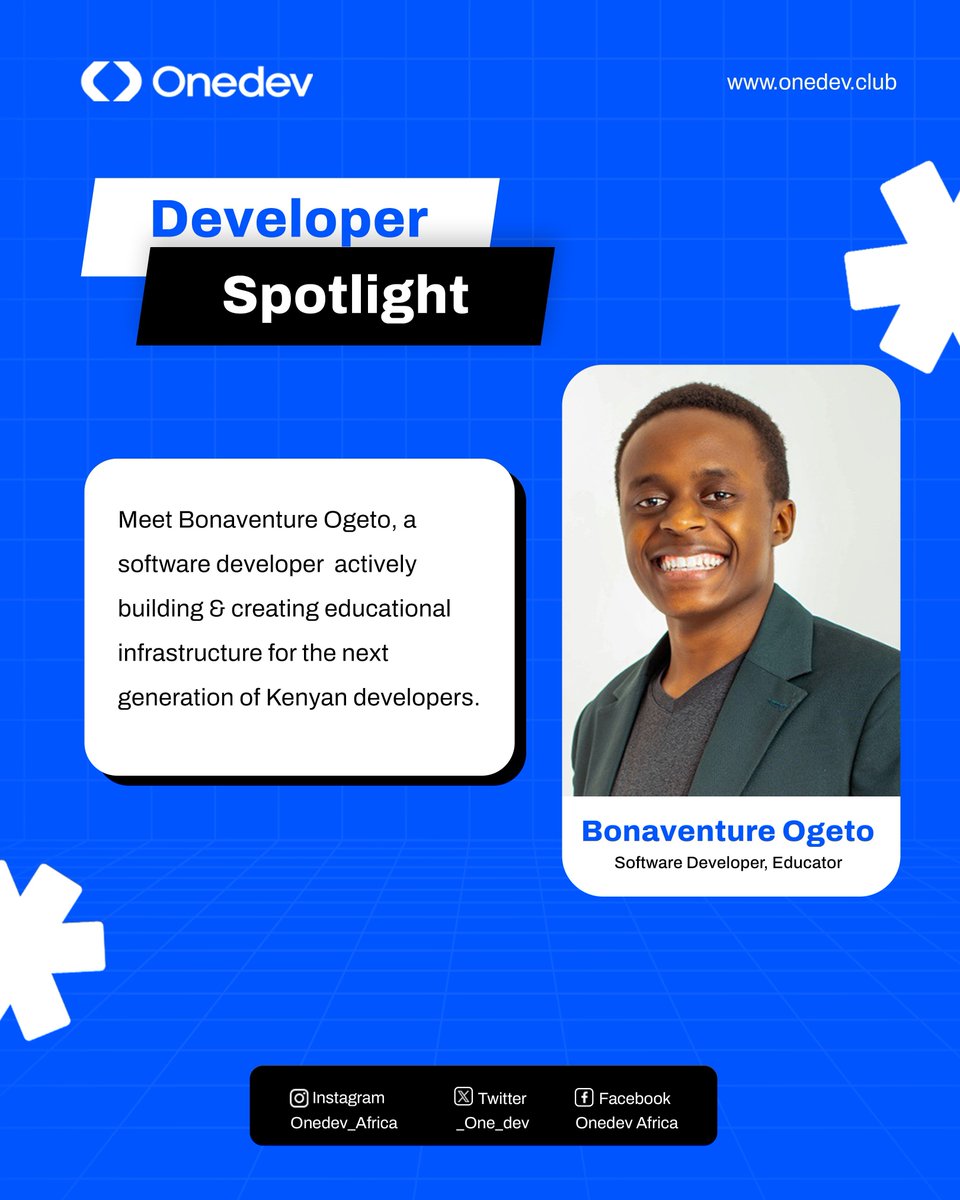 Onedev

www.onedev.club

Developer
Spotlight

Meet Bonaventure Ogeto, a software developer actively building & creating educational infrastructure for the next generation of Kenyan developers.

Bonaventure Ogeto
Software Developer, Educator

Instagram
Onedev_Africa

Twitter
_One_dev

Facebook
Onedev Africa